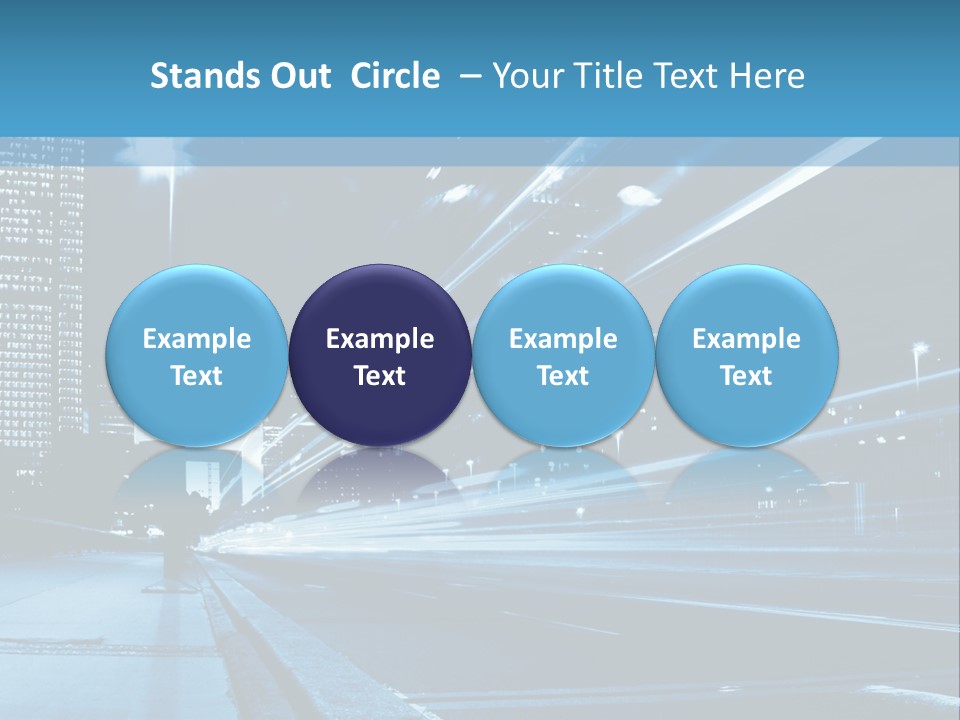 Stands Out Circle – Your Title Text Here

Example Text

Example Text

Example Text

Example Text